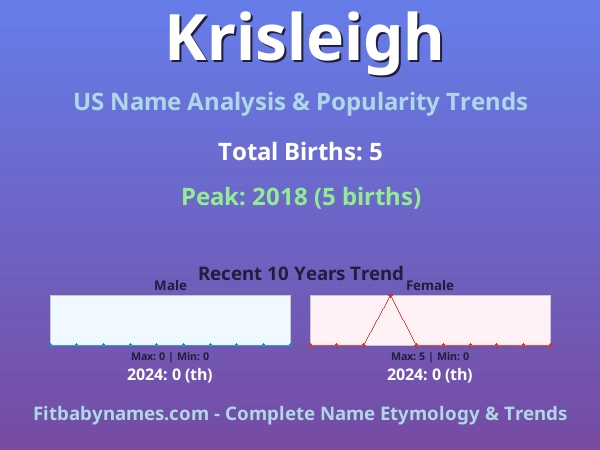 Krisleigh

US Name Analysis & Popularity Trends

Total Births: 5

Peak: 2018 (5 births)

Recent 10 Years Trend

Male

Max: 0 | Min: 0

2024: 0 (th)

Female

Max: 5 | Min: 0

2024: 0 (th)

Fitbabynames.com - Complete Name Etymology & Trends